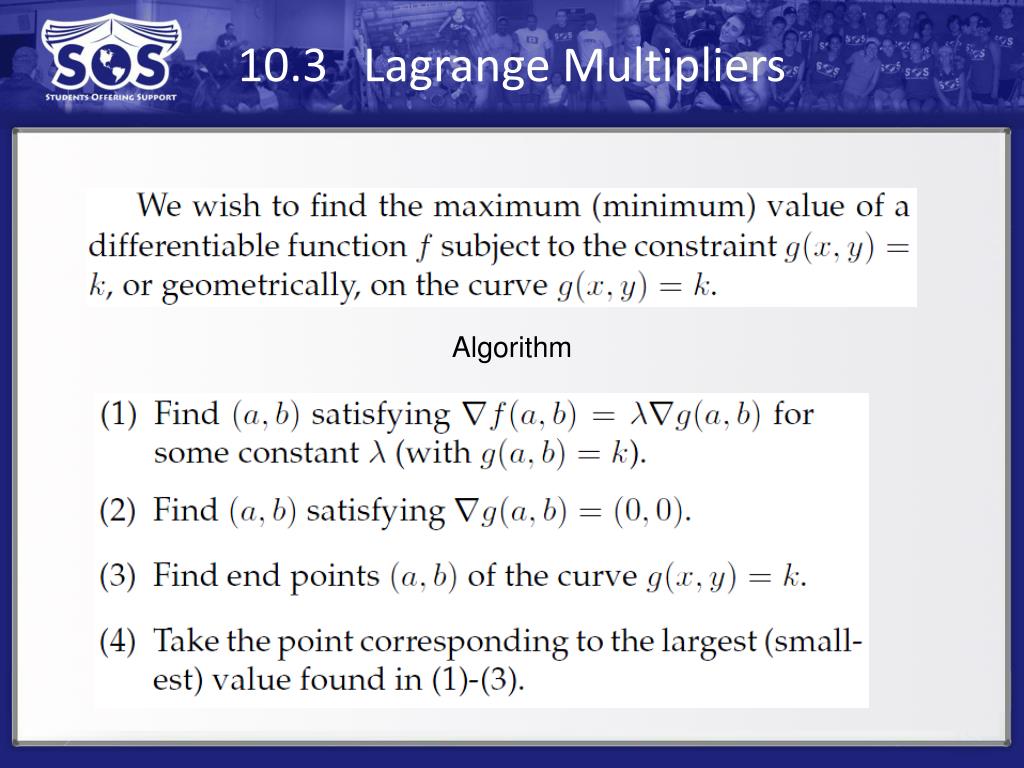 SOS
STUDENTS OFFERING SUPPORT

10.3 Lagrange Multipliers

We wish to find the maximum (minimum) value of a differentiable function $f$ subject to the constraint $g(x, y) = k$, or geometrically, on the curve $g(x, y) = k$.

Algorithm

(1) Find $(a, b)$ satisfying $\nabla f(a, b) = \lambda \nabla g(a, b)$ for some constant $\lambda$ (with $g(a, b) = k$).

(2) Find $(a, b)$ satisfying $\nabla g(a, b) = (0, 0)$.

(3) Find end points $(a, b)$ of the curve $g(x, y) = k$.

(4) Take the point corresponding to the largest (smallest) value found in (1)-(3).